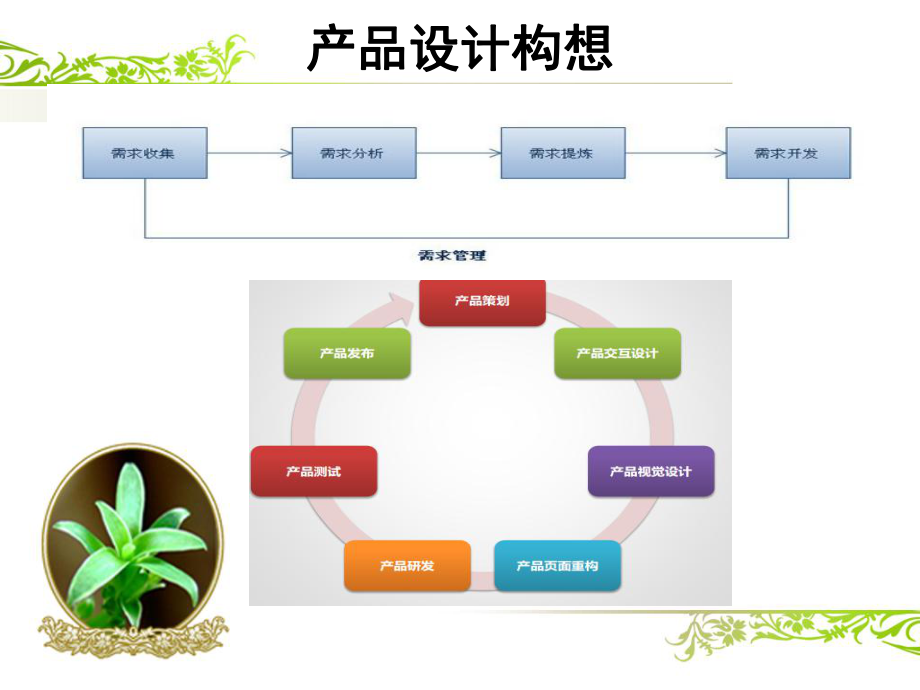 产品设计构想

需求收集
需求分析
需求提炼
需求开发

需求管理

产品策划
产品交互设计
产品视觉设计
产品页面重构
产品研发
产品测试
产品发布